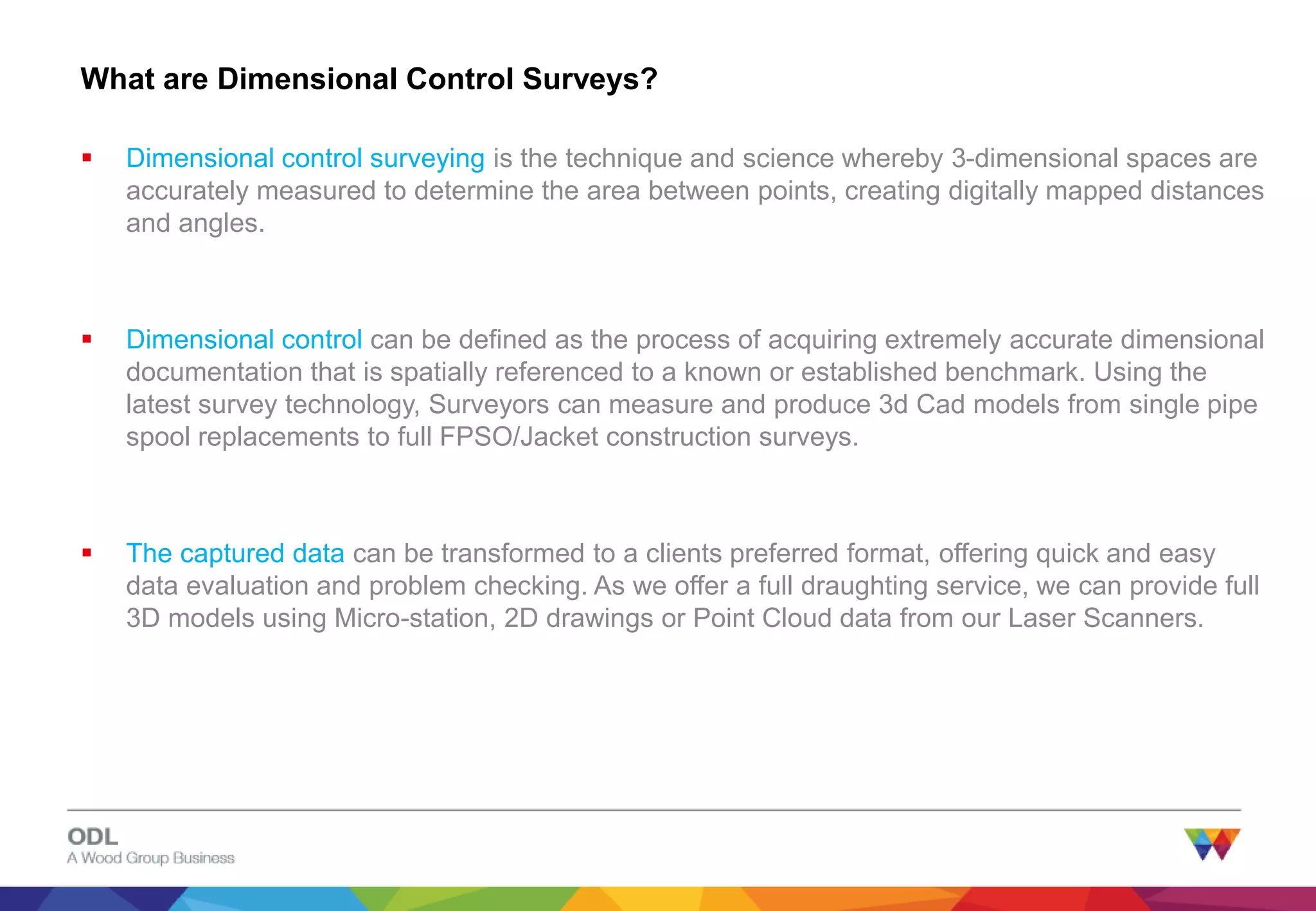 What are Dimensional Control Surveys?

▪ Dimensional control surveying is the technique and science whereby 3-dimensional spaces are accurately measured to determine the area between points, creating digitally mapped distances and angles.

▪ Dimensional control can be defined as the process of acquiring extremely accurate dimensional documentation that is spatially referenced to a known or established benchmark. Using the latest survey technology, Surveyors can measure and produce 3d Cad models from single pipe spool replacements to full FPSO/Jacket construction surveys.

▪ The captured data can be transformed to a clients preferred format, offering quick and easy data evaluation and problem checking. As we offer a full draughting service, we can provide full 3D models using Micro-station, 2D drawings or Point Cloud data from our Laser Scanners.

ODL
A Wood Group Business